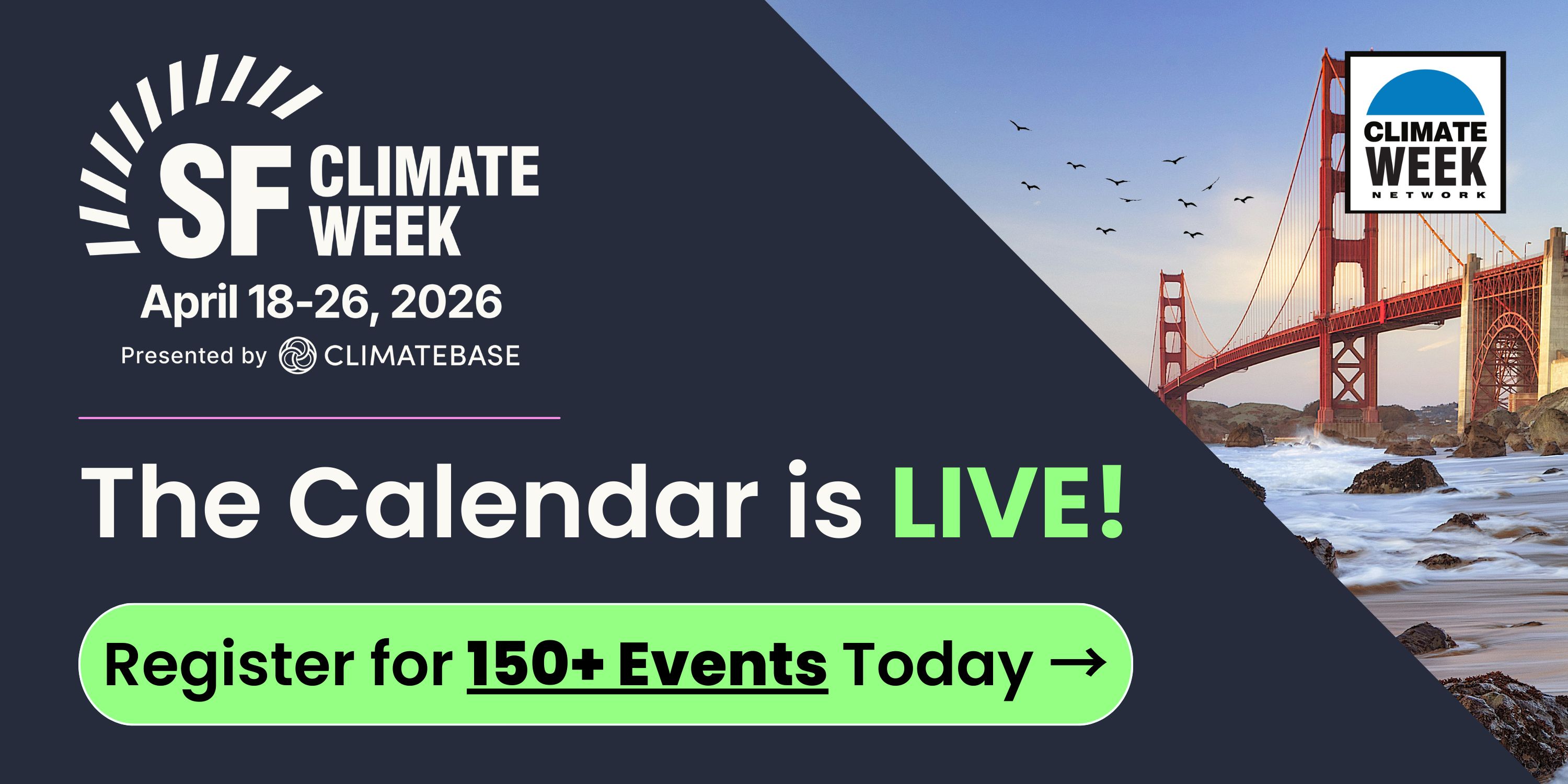 SF CLIMATE WEEK
April 18-26, 2026
Presented by CLIMATEBASE

CLIMATE WEEK NETWORK

The Calendar is LIVE!

Register for 150+ Events Today →